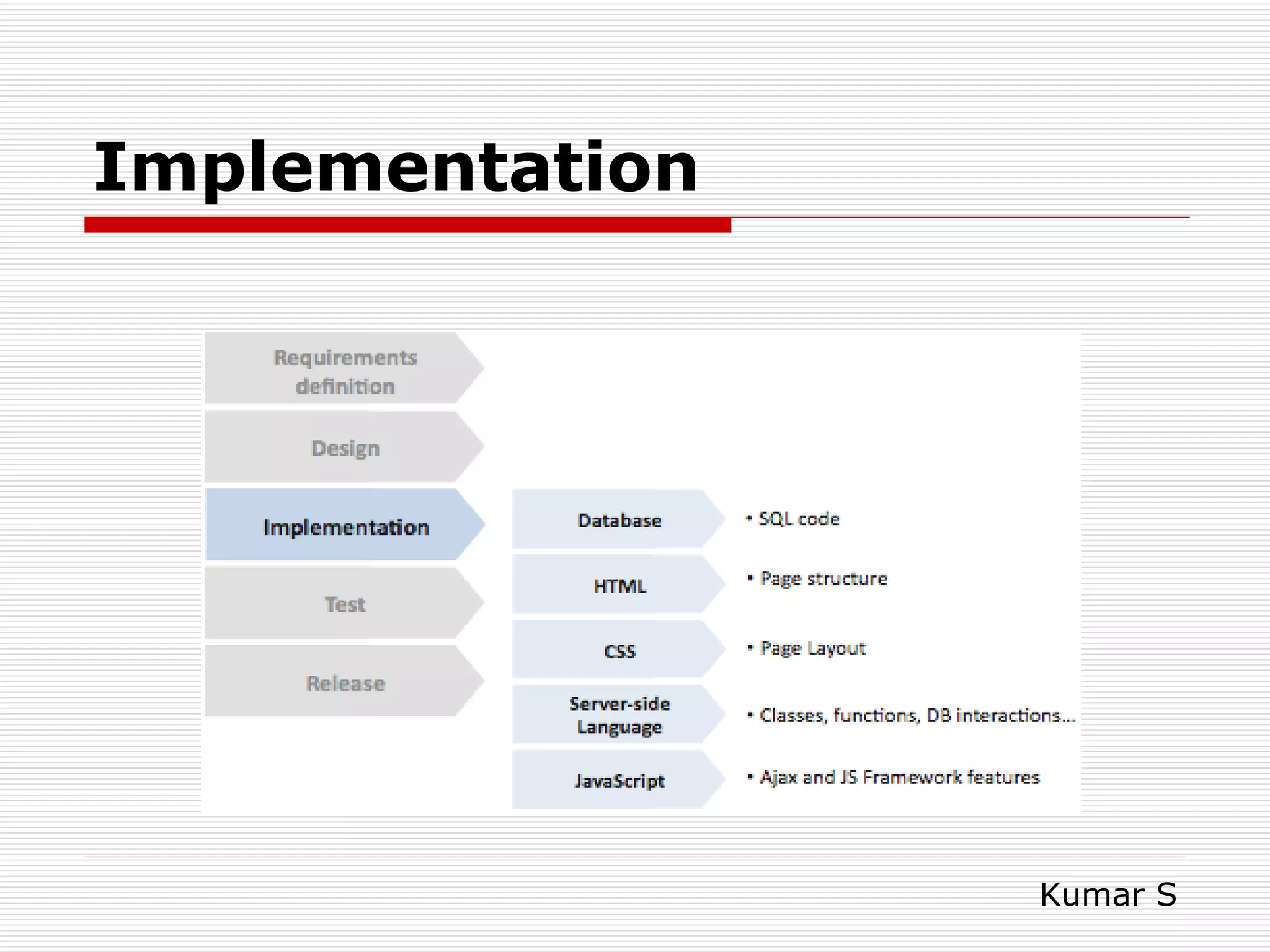 Implementation

Requirements definition

Design

Implementation

Test

Release

Database
• SQL code

HTML
• Page structure

CSS
• Page Layout

Server-side Language
• Classes, functions, DB interactions...

JavaScript
• Ajax and JS Framework features

Kumar S